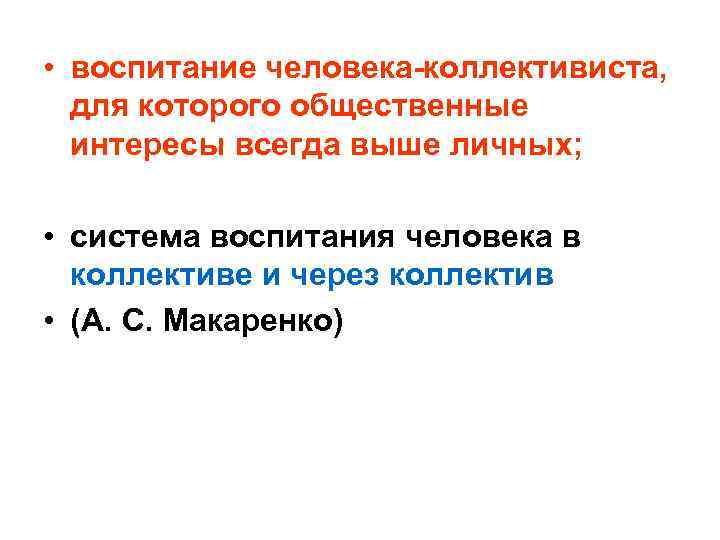 • воспитание человека-коллективиста, для которого общественные интересы всегда выше личных;

• система воспитания человека в коллективе и через коллектив

• (А. С. Макаренко)